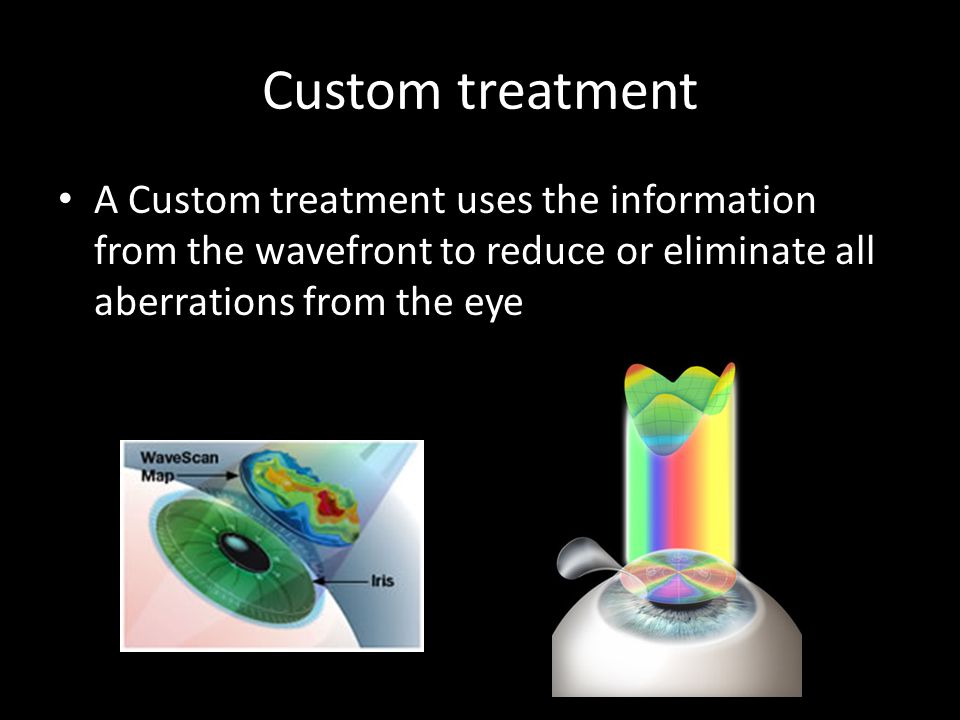 Custom treatment

• A Custom treatment uses the information from the wavefront to reduce or eliminate all aberrations from the eye

WaveScan Map

Iris